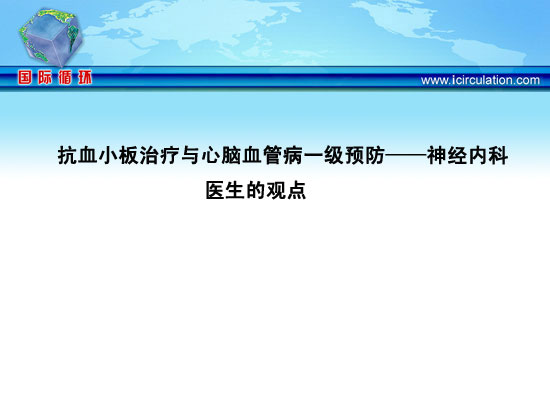 国际循环

www.icirculation.com

抗血小板治疗与心脑血管病一级预防——神经内科医生的观点